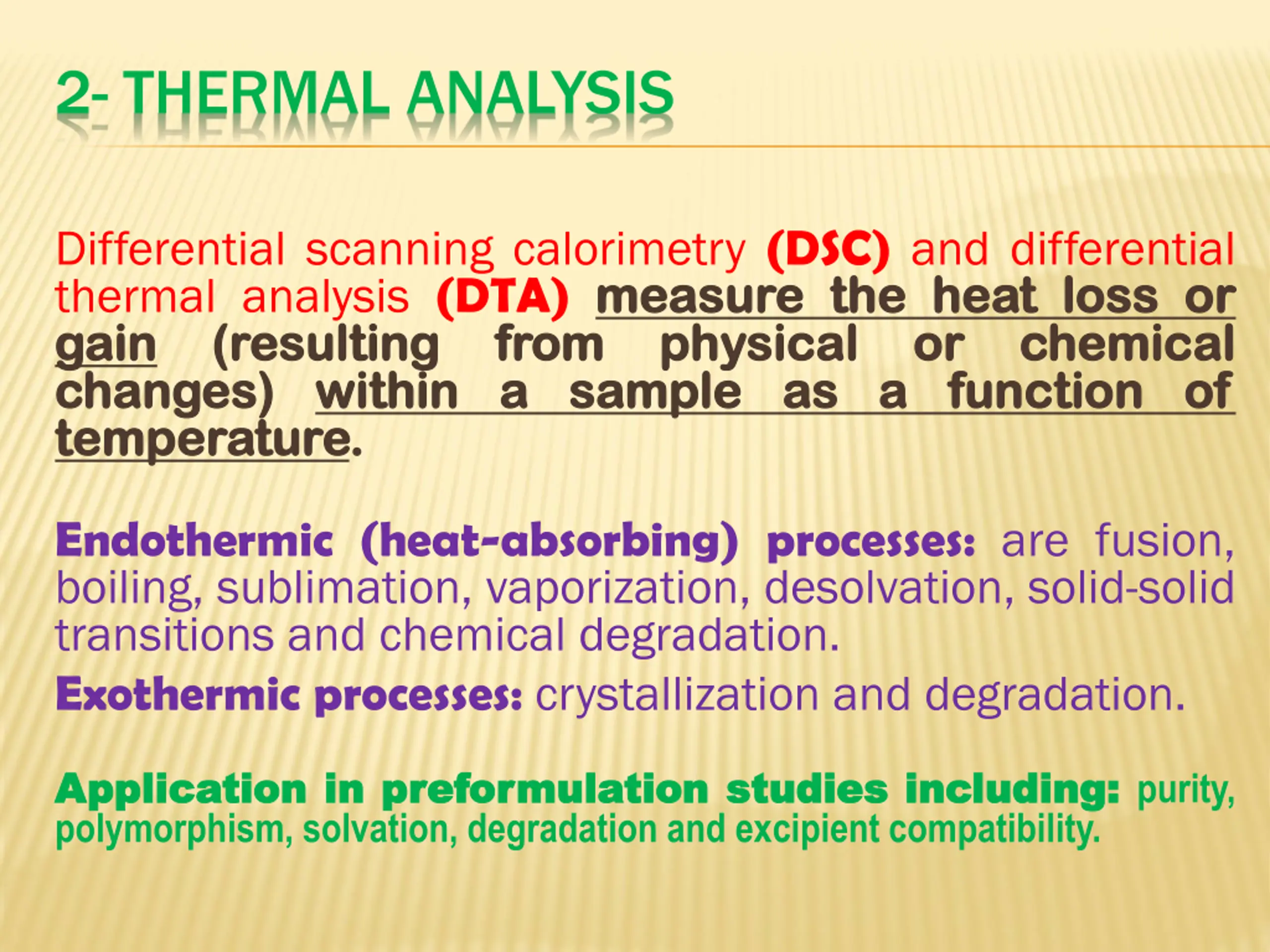 2- THERMAL ANALYSIS

Differential scanning calorimetry (DSC) and differential thermal analysis (DTA) measure the heat loss or gain (resulting from physical or chemical changes) within a sample as a function of temperature.

Endothermic (heat-absorbing) processes: are fusion, boiling, sublimation, vaporization, desolvation, solid-solid transitions and chemical degradation.

Exothermic processes: crystallization and degradation.

Application in preformulation studies including: purity, polymorphism, solvation, degradation and excipient compatibility.